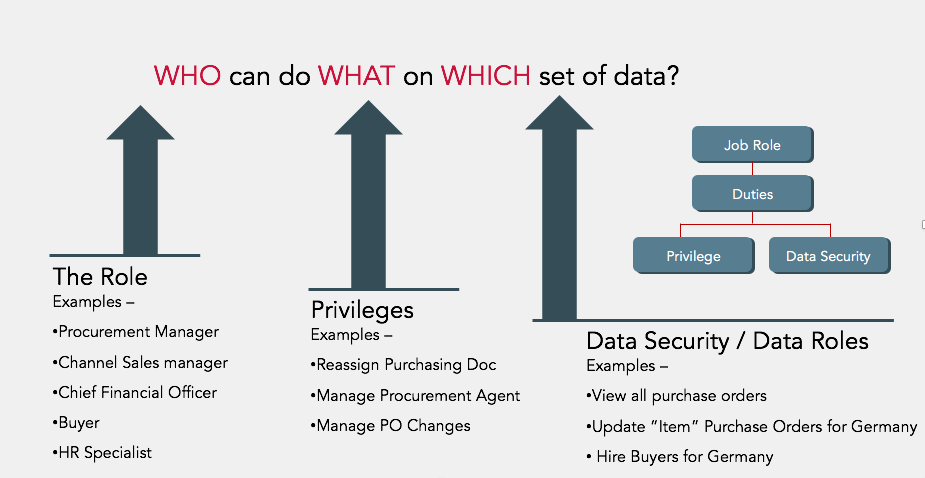 WHO can do WHAT on WHICH set of data?

Job Role

Duties

Privilege

Data Security

The Role
Examples –
•Procurement Manager
•Channel Sales manager
•Chief Financial Officer
•Buyer
•HR Specialist

Privileges
Examples –
•Reassign Purchasing Doc
•Manage Procurement Agent
•Manage PO Changes

Data Security / Data Roles
Examples –
•View all purchase orders
•Update "Item" Purchase Orders for Germany
• Hire Buyers for Germany